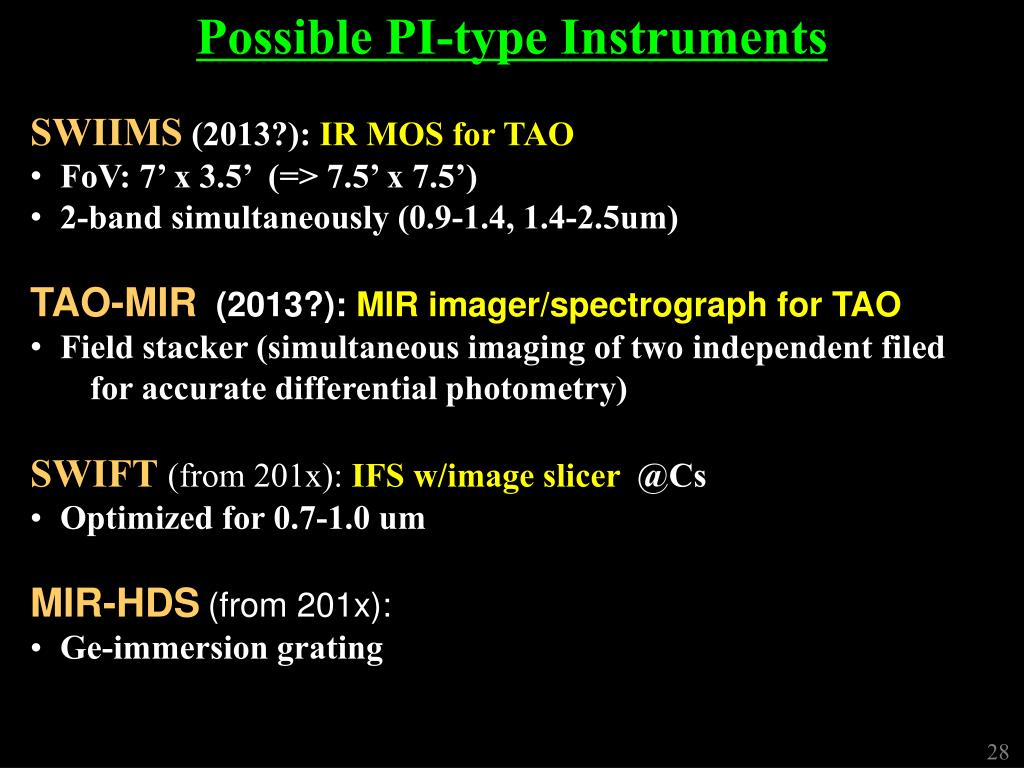 Possible PI-type Instruments

SWIIMS (2013?): IR MOS for TAO
• FoV: 7’ x 3.5’ (=> 7.5’ x 7.5’)
• 2-band simultaneously (0.9-1.4, 1.4-2.5um)

TAO-MIR (2013?): MIR imager/spectrograph for TAO
• Field stacker (simultaneous imaging of two independent filed for accurate differential photometry)

SWIFT (from 201x): IFS w/image slicer @Cs
• Optimized for 0.7-1.0 um

MIR-HDS (from 201x):
• Ge-immersion grating

28